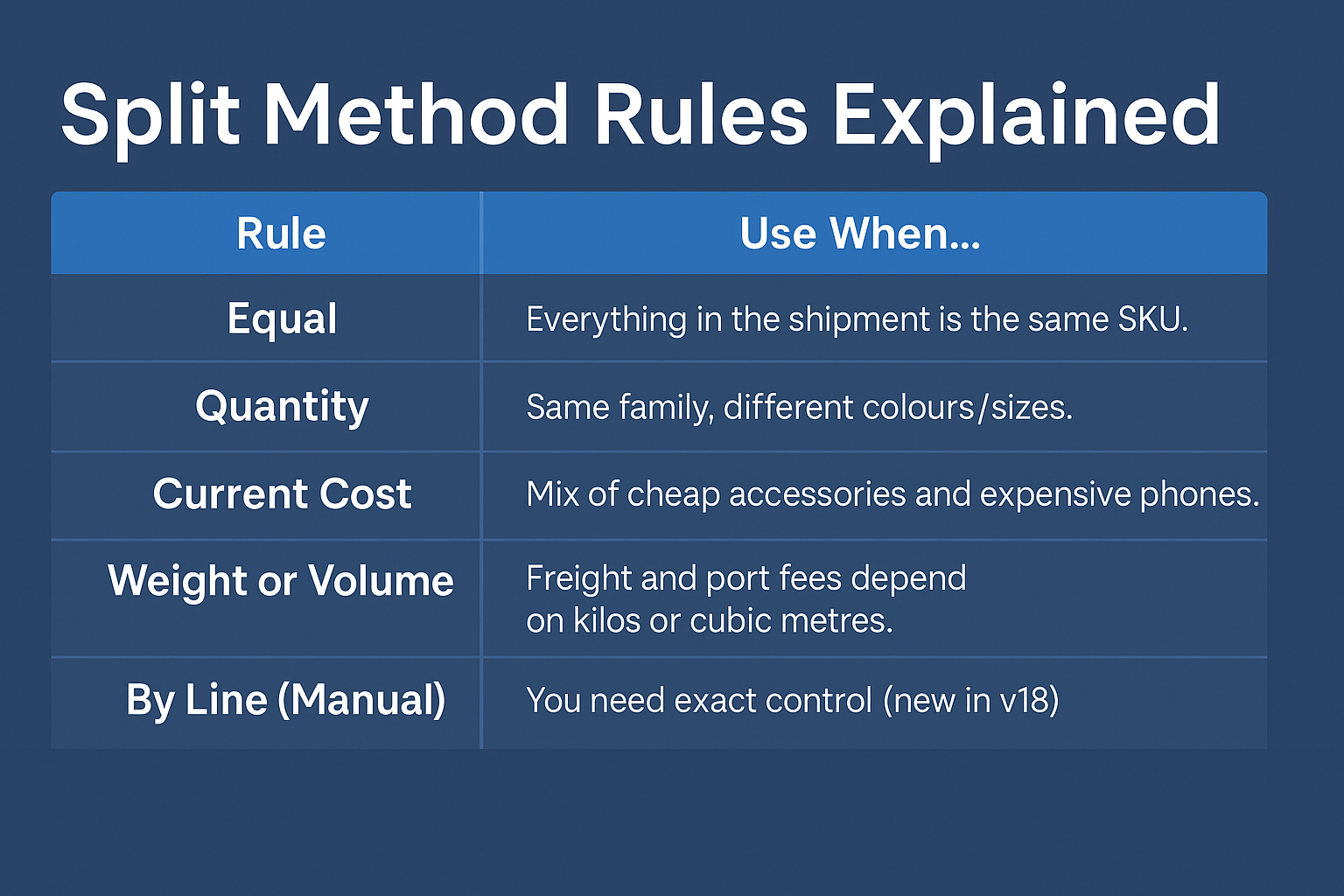 Split Method Rules Explained

| Rule | Use When... |
|---|---|
| Equal | Everything in the shipment is the same SKU. |
| Quantity | Same family, different colours/sizes. |
| Current Cost | Mix of cheap accessories and expensive phones. |
| Weight or Volume | Freight and port fees depend on kilos or cubic metres. |
| By Line (Manual) | You need exact control (new in v18) |